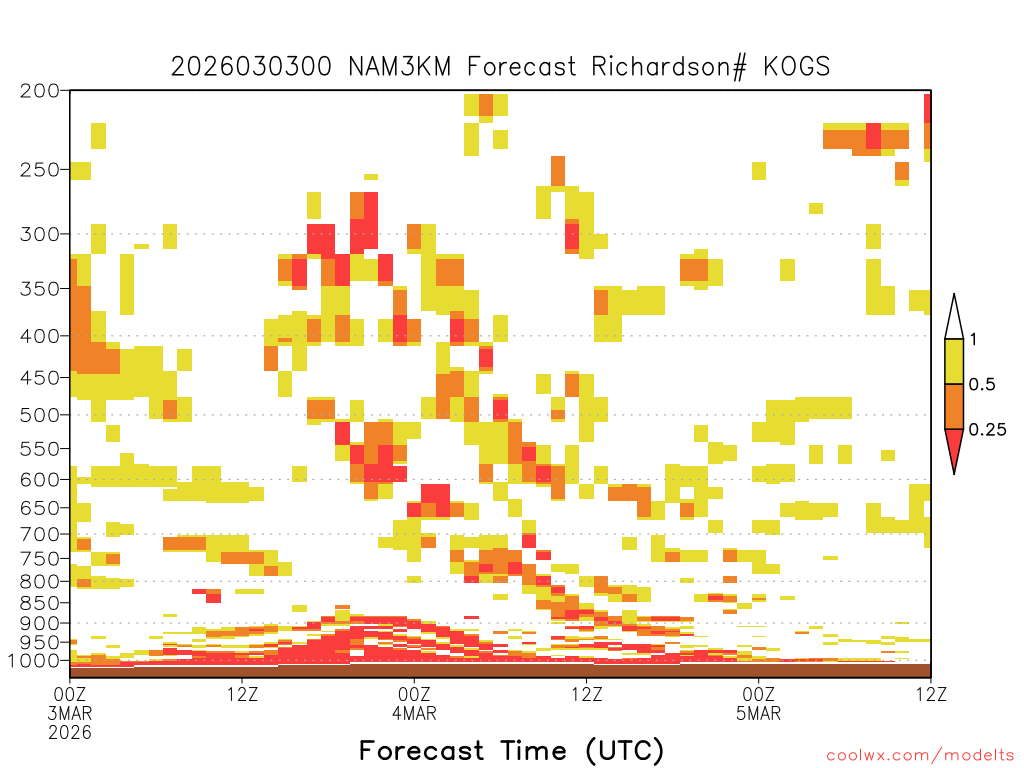 2026030300 NAM3KM Forecast Richardson# KOGS

200
250
300
350
400
450
500
550
600
650
700
750
800
850
900
950
1000

1
0.5
0.25

00Z
3MAR
2026

12Z

00Z
4MAR

12Z

00Z
5MAR

12Z

Forecast Time (UTC)

coolwx.com/modelts